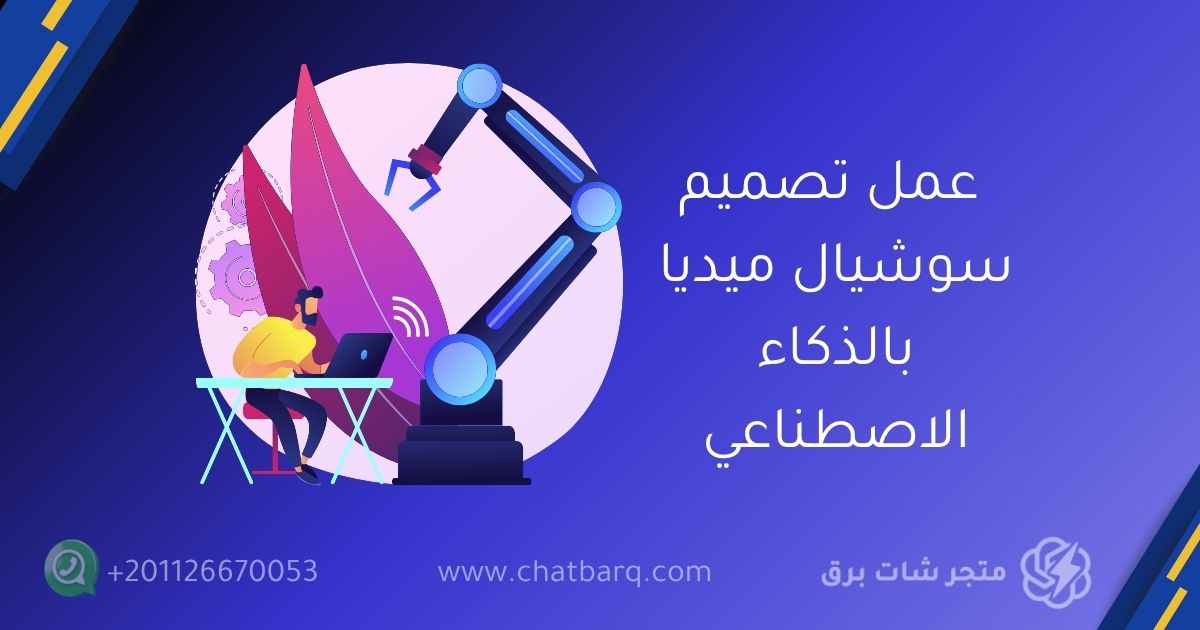 عمل تصميم سوشيال ميديا بالذكاء الاصطناعي

+201126670053

www.chatbarq.com

متجر شات برق